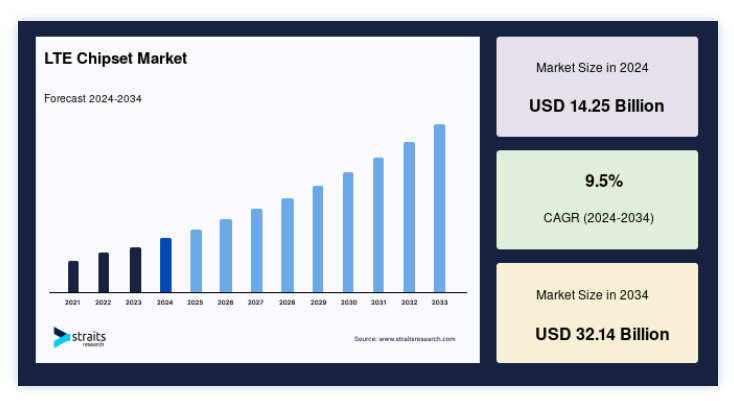 LTE Chipset Market

Forecast 2024-2034

2021 2022 2023 2024 2025 2026 2027 2028 2029 2030 2031 2032 2033

straits research

Source: www.straitsresearch.com

Market Size in 2024

USD 14.25 Billion

9.5%

CAGR (2024-2034)

Market Size in 2034

USD 32.14 Billion